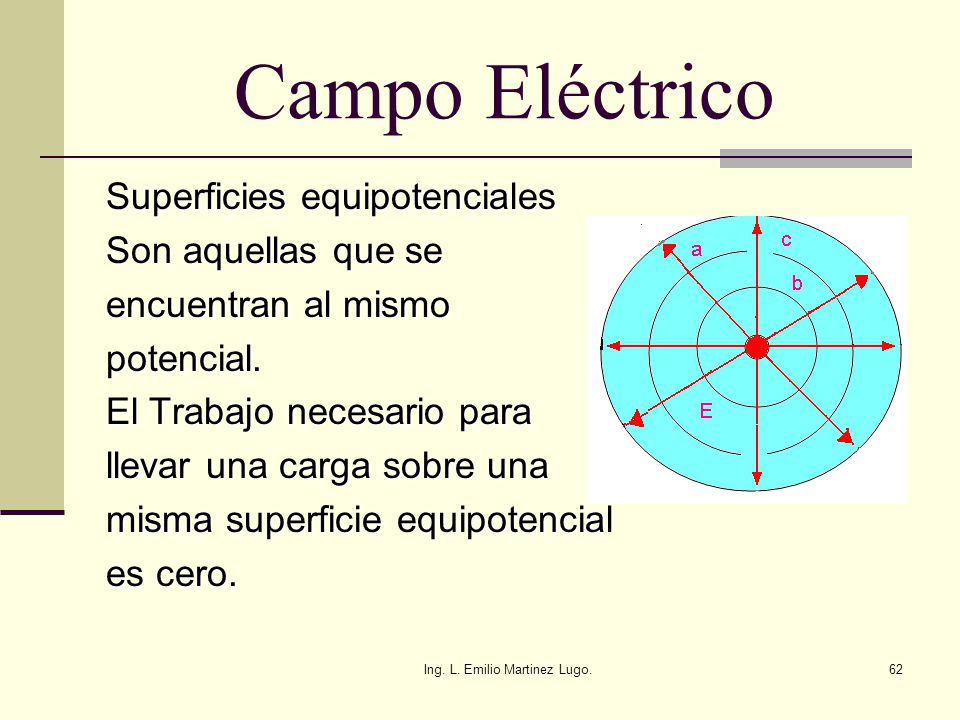 Campo Eléctrico

Superficies equipotenciales
Son aquellas que se encuentran al mismo potencial.
El Trabajo necesario para llevar una carga sobre una misma superficie equipotencial es cero.

a
c
b
E

Ing. L. Emilio Martinez Lugo.

62